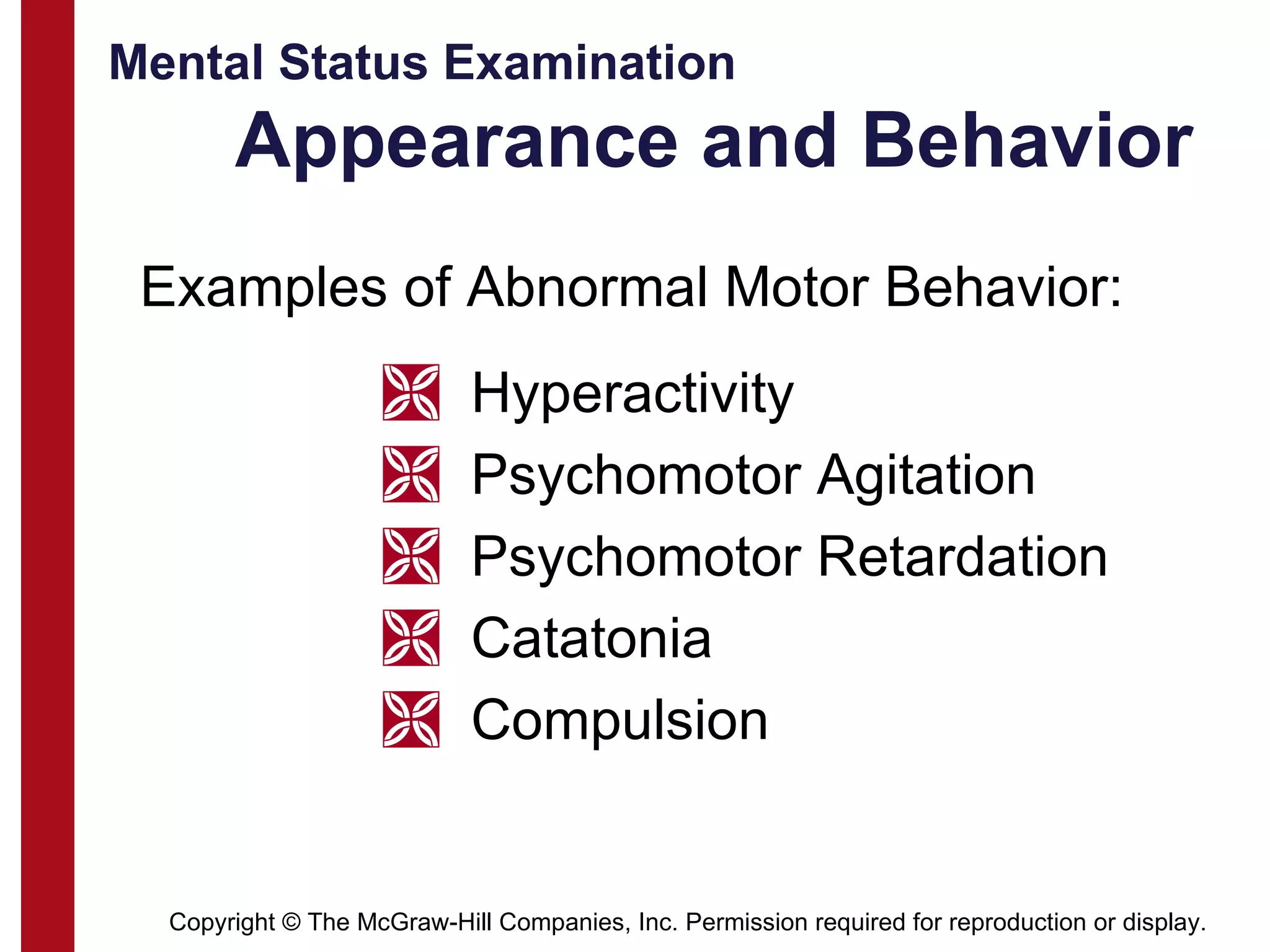 Mental Status Examination

Appearance and Behavior

Examples of Abnormal Motor Behavior:

Hyperactivity
Psychomotor Agitation
Psychomotor Retardation
Catatonia
Compulsion

Copyright © The McGraw-Hill Companies, Inc. Permission required for reproduction or display.